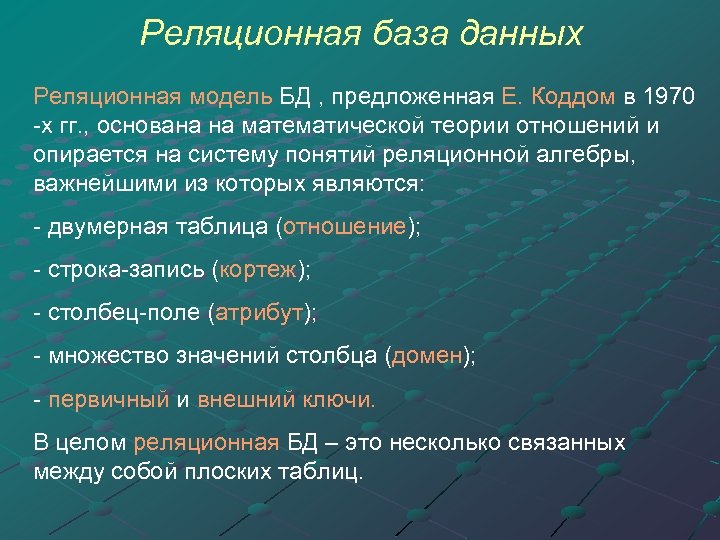 Реляционная база данных

Реляционная модель БД , предложенная Е. Коддом в 1970 -х гг., основана на математической теории отношений и опирается на систему понятий реляционной алгебры, важнейшими из которых являются:

- двумерная таблица (отношение);

- строка-запись (кортеж);

- столбец-поле (атрибут);

- множество значений столбца (домен);

- первичный и внешний ключи.

В целом реляционная БД – это несколько связанных между собой плоских таблиц.